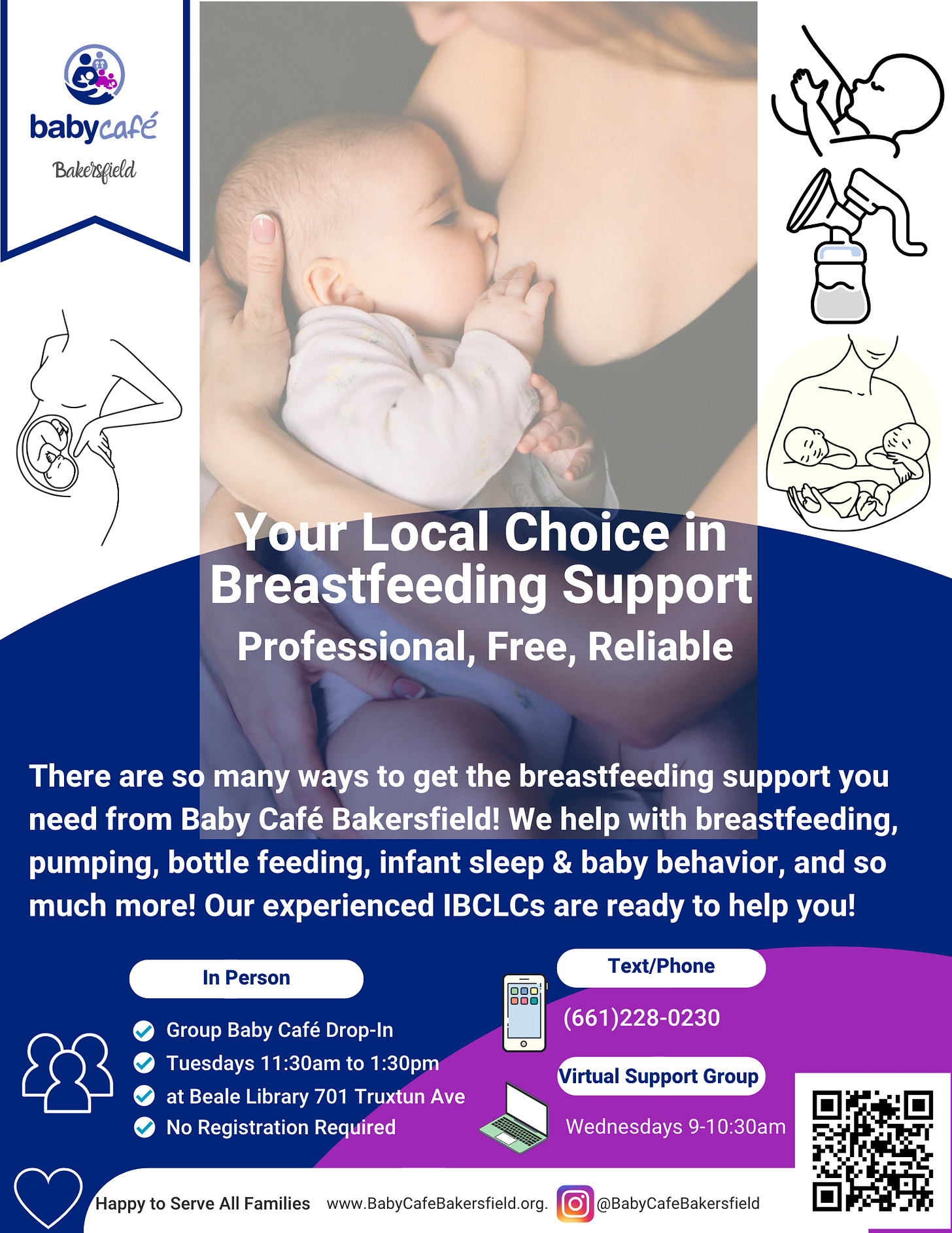 babycafé
Bakersfield

Your Local Choice in Breastfeeding Support

Professional, Free, Reliable

There are so many ways to get the breastfeeding support you need from Baby Café Bakersfield! We help with breastfeeding, pumping, bottle feeding, infant sleep & baby behavior, and so much more! Our experienced IBCLCs are ready to help you!

In Person

Group Baby Café Drop-In
Tuesdays 11:30am to 1:30pm
at Beale Library 701 Truxtun Ave
No Registration Required

Text/Phone

(661)228-0230

Virtual Support Group

Wednesdays 9-10:30am

Happy to Serve All Families www.BabyCafeBakersfield.org. @BabyCafeBakersfield